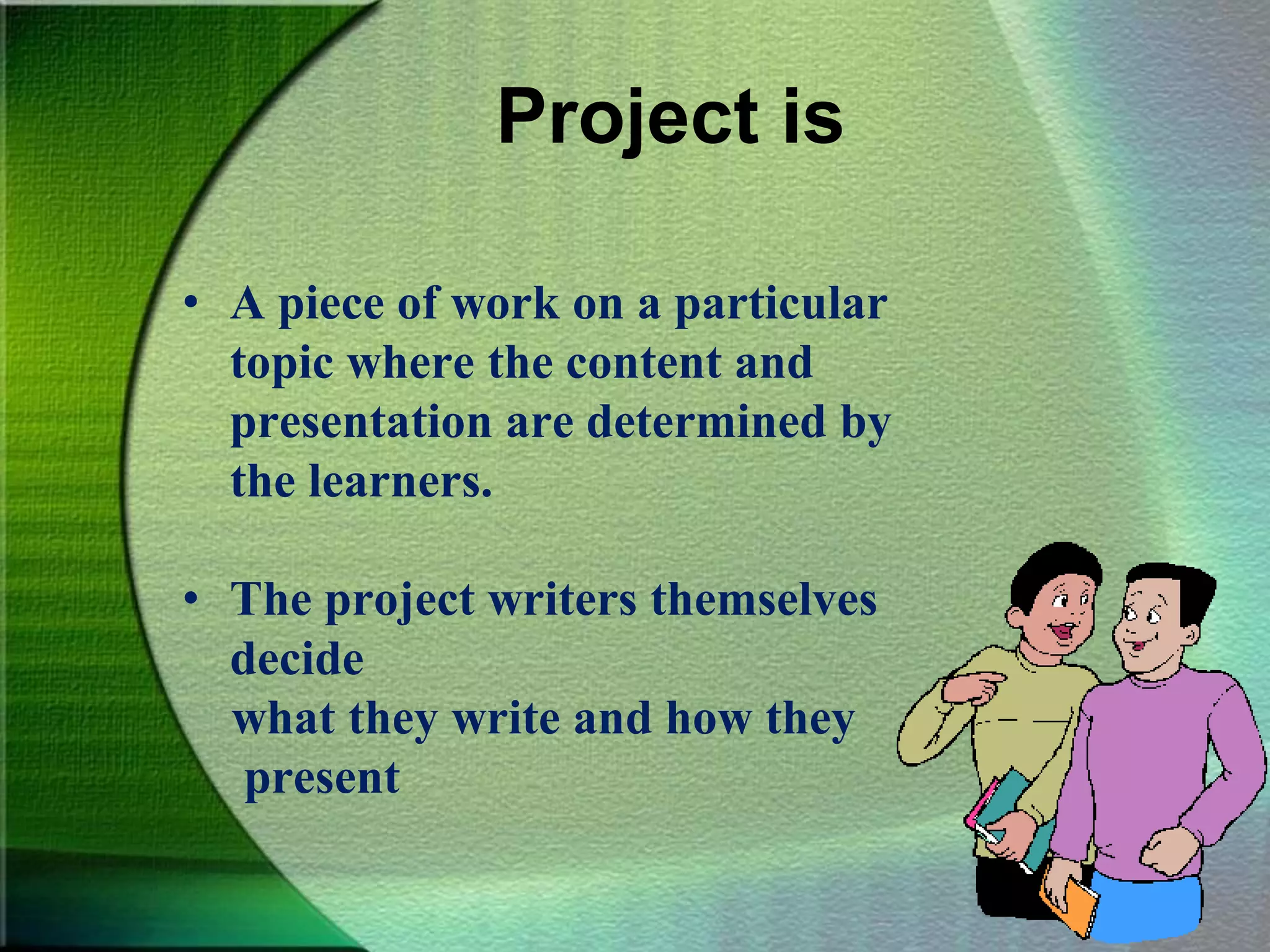 Project is

• A piece of work on a particular topic where the content and presentation are determined by the learners.

• The project writers themselves decide
what they write and how they
present